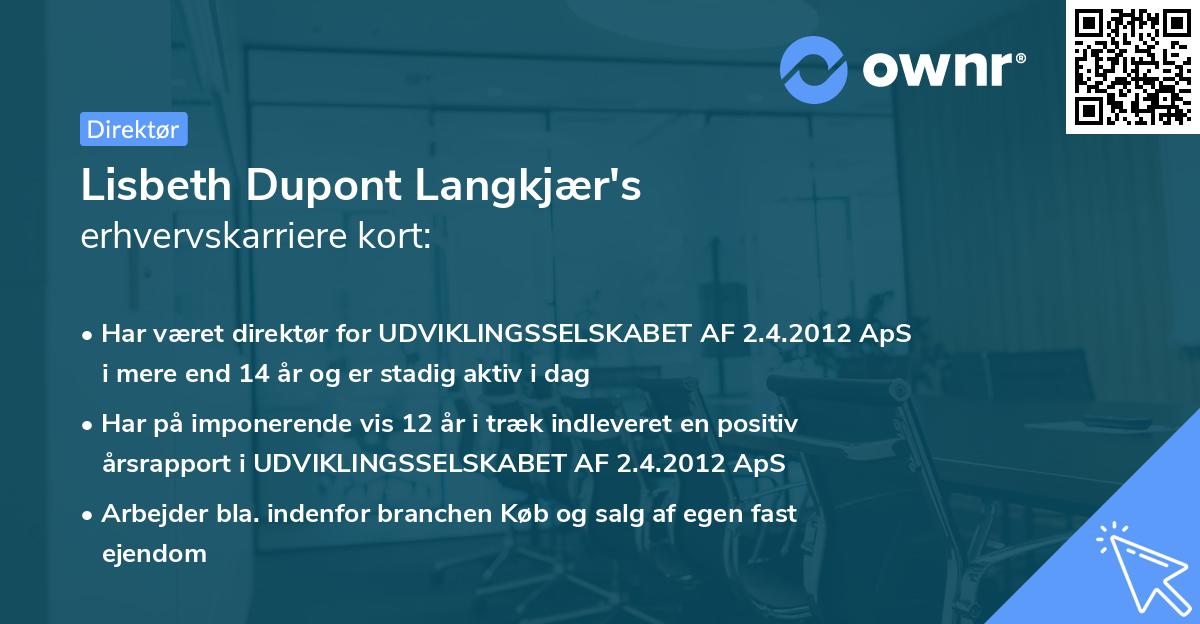 ownr®

Direktør

Lisbeth Dupont Langkjær's
erhvervskarriere kort:

• Har været direktør for UDVIKLINGSSELSKABET AF 2.4.2012 ApS i mere end 14 år og er stadig aktiv i dag

• Har på imponerende vis 12 år i træk indleveret en positiv årsrapport i UDVIKLINGSSELSKABET AF 2.4.2012 ApS

• Arbejder bla. indenfor branchen Køb og salg af egen fast ejendom